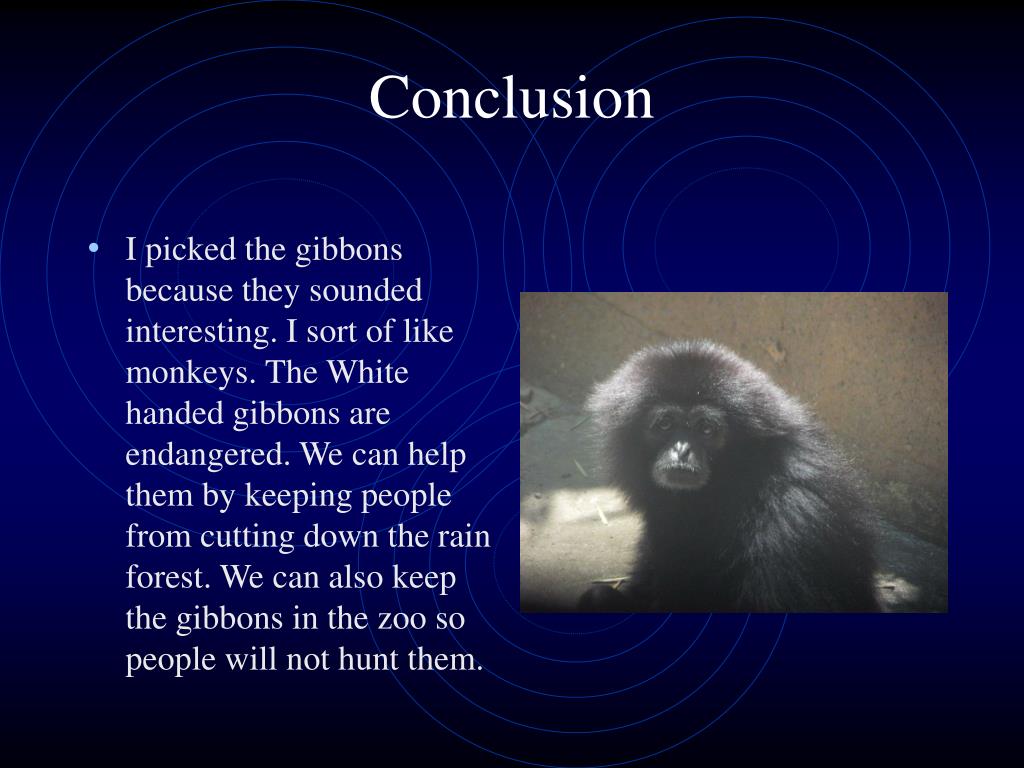 Conclusion

• I picked the gibbons because they sounded interesting. I sort of like monkeys. The White handed gibbons are endangered. We can help them by keeping people from cutting down the rain forest. We can also keep the gibbons in the zoo so people will not hunt them.